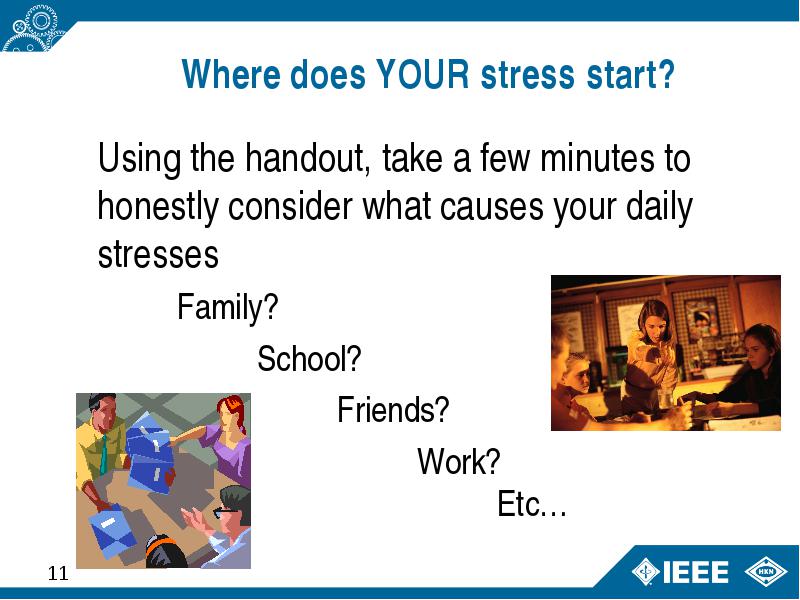 Where does YOUR stress start?

Using the handout, take a few minutes to honestly consider what causes your daily stresses

Family?

School?

Friends?

Work?

Etc…

11

IEEE

HKN